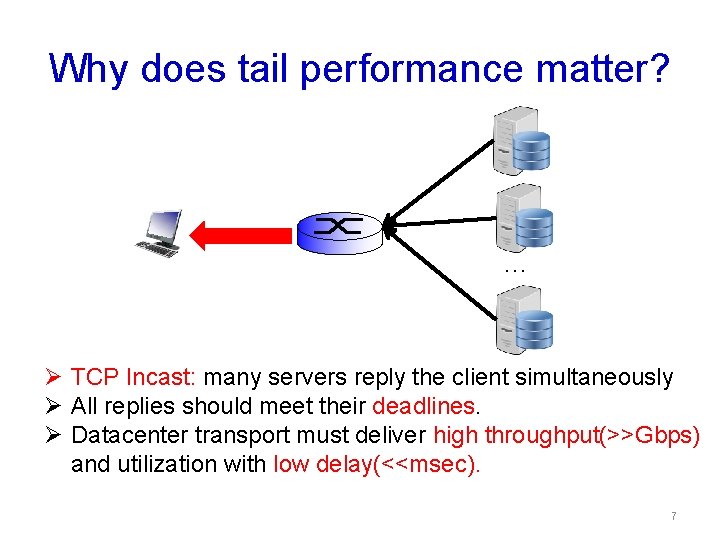 Why does tail performance matter?

…

➢ TCP Incast: many servers reply the client simultaneously
➢ All replies should meet their deadlines.
➢ Datacenter transport must deliver high throughput(>>Gbps) and utilization with low delay(<<msec).

7